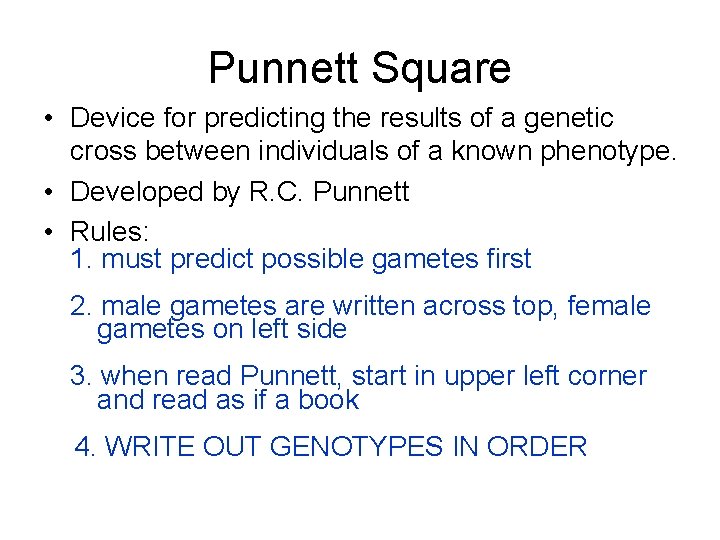 Punnett Square

• Device for predicting the results of a genetic cross between individuals of a known phenotype.

• Developed by R.C. Punnett

• Rules:
1. must predict possible gametes first

2. male gametes are written across top, female gametes on left side

3. when read Punnett, start in upper left corner and read as if a book

4. WRITE OUT GENOTYPES IN ORDER